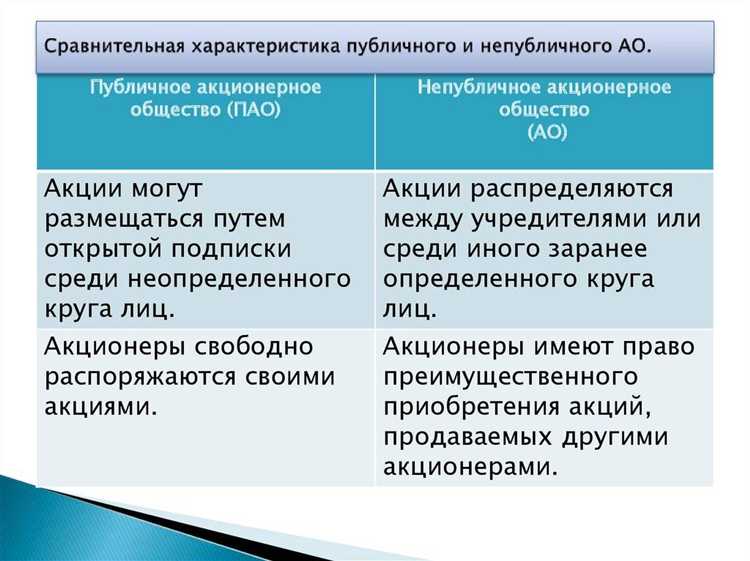 Сравнительная характеристика публичного и непубличного АО.

| Публичное акционерное общество (ПАО) | Непубличное акционерное общество (АО) |
|---|---|
| Акции могут размещаться путем открытой подписки среди неопределенного круга лиц. | Акции распределяются между учредителями или среди иного заранее определенного круга лиц. |
| Акционеры свободно распоряжаются своими акциями. | Акционеры имеют право преимущественного приобретения акций, продаваемых другими акционерами. |